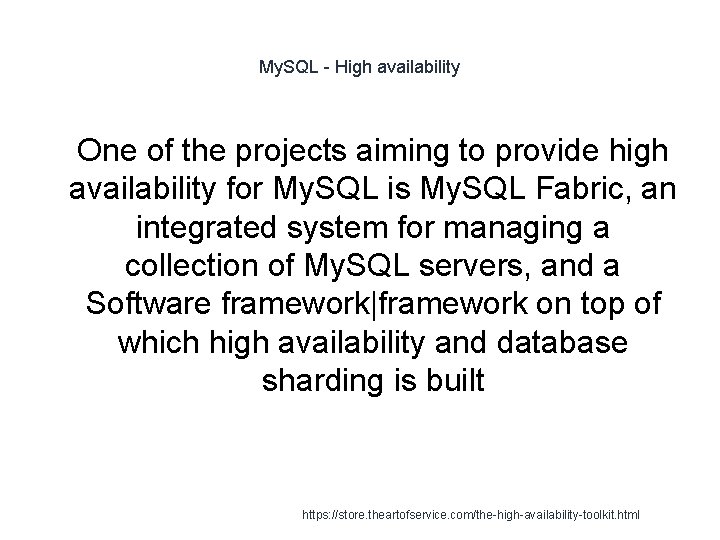 MySQL - High availability

One of the projects aiming to provide high availability for MySQL is MySQL Fabric, an integrated system for managing a collection of MySQL servers, and a Software framework|framework on top of which high availability and database sharding is built

https://store.theartofservice.com/the-high-availability-toolkit.html